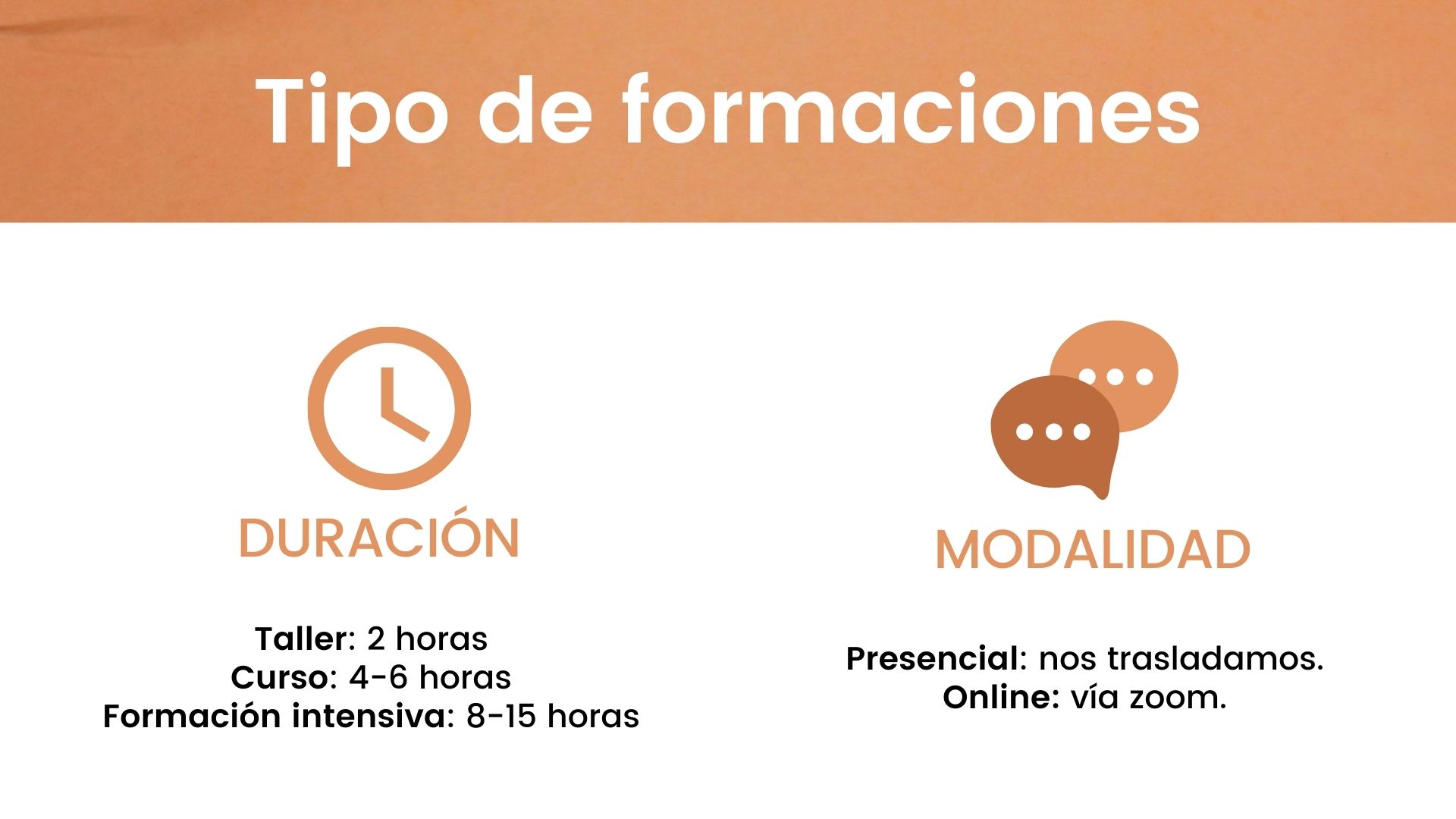 Tipo de formaciones

DURACIÓN

Taller: 2 horas
Curso: 4-6 horas
Formación intensiva: 8-15 horas

MODALIDAD

Presencial: nos trasladamos.
Online: vía zoom.